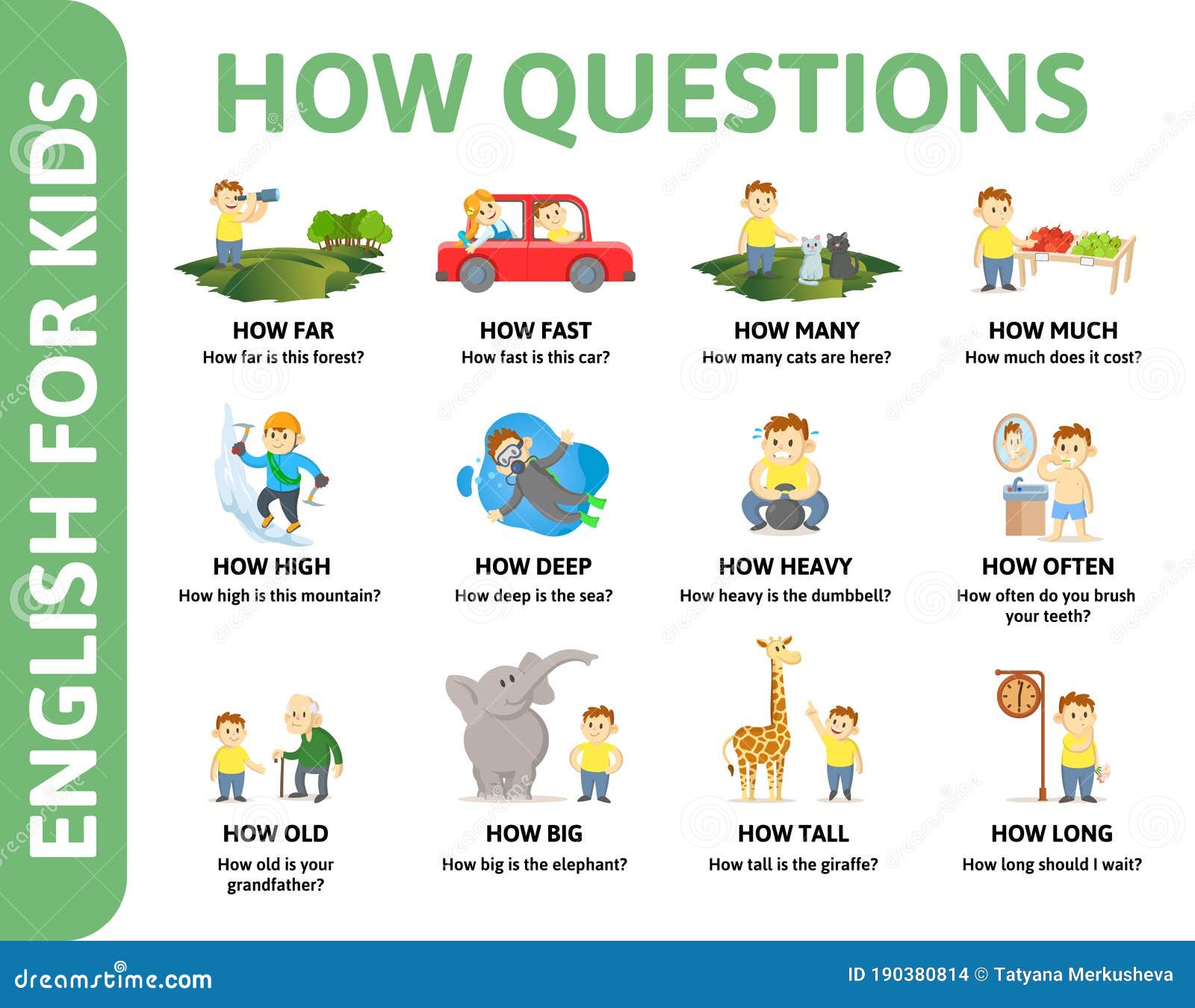 ENGLISH FOR KIDS

HOW QUESTIONS

HOW FAR
How far is this forest?

HOW FAST
How fast is this car?

HOW MANY
How many cats are here?

HOW MUCH
How much does it cost?

HOW HIGH
How high is this mountain?

HOW DEEP
How deep is the sea?

HOW HEAVY
How heavy is the dumbbell?

HOW OFTEN
How often do you brush your teeth?

HOW OLD
How old is your grandfather?

HOW BIG
How big is the elephant?

HOW TALL
How tall is the giraffe?

HOW LONG
How long should I wait?

dreamstime.com

ID 190380814 © Tatyana Merkusheva